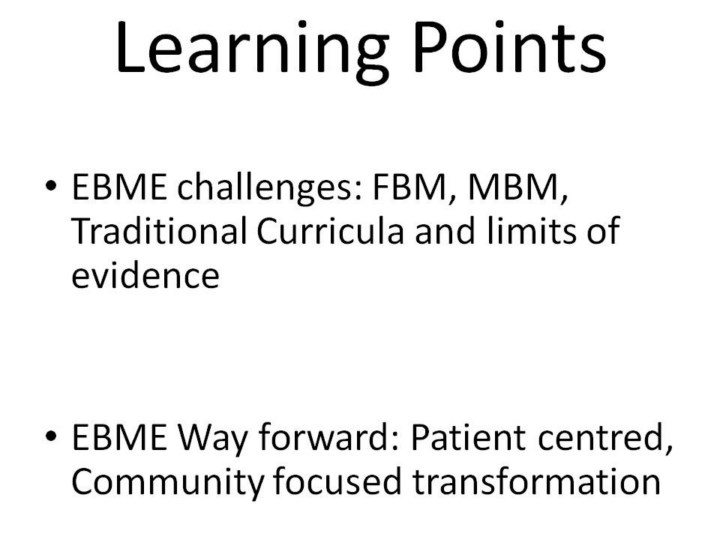 Learning Points

• EBME challenges: FBM, MBM, Traditional Curricula and limits of evidence

• EBME Way forward: Patient centred, Community focused transformation